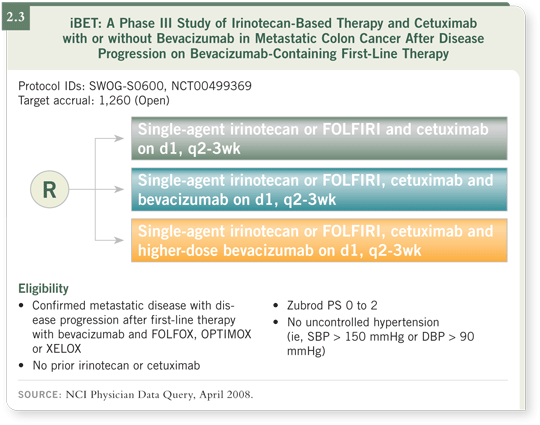 2.3

iBET: A Phase III Study of Irinotecan-Based Therapy and Cetuximab with or without Bevacizumab in Metastatic Colon Cancer After Disease Progression on Bevacizumab-Containing First-Line Therapy

Protocol IDs: SWOG-S0600, NCT00499369
Target accrual: 1,260 (Open)

R

Single-agent irinotecan or FOLFIRI and cetuximab on d1, q2-3wk

Single-agent irinotecan or FOLFIRI, cetuximab and bevacizumab on d1, q2-3wk

Single-agent irinotecan or FOLFIRI, cetuximab and higher-dose bevacizumab on d1, q2-3wk

Eligibility

• Confirmed metastatic disease with disease progression after first-line therapy with bevacizumab and FOLFOX, OPTIMOX or XELOX

• No prior irinotecan or cetuximab

• Zubrod PS 0 to 2

• No uncontrolled hypertension (ie, SBP > 150 mmHg or DBP > 90 mmHg)

SOURCE: NCI Physician Data Query, April 2008.